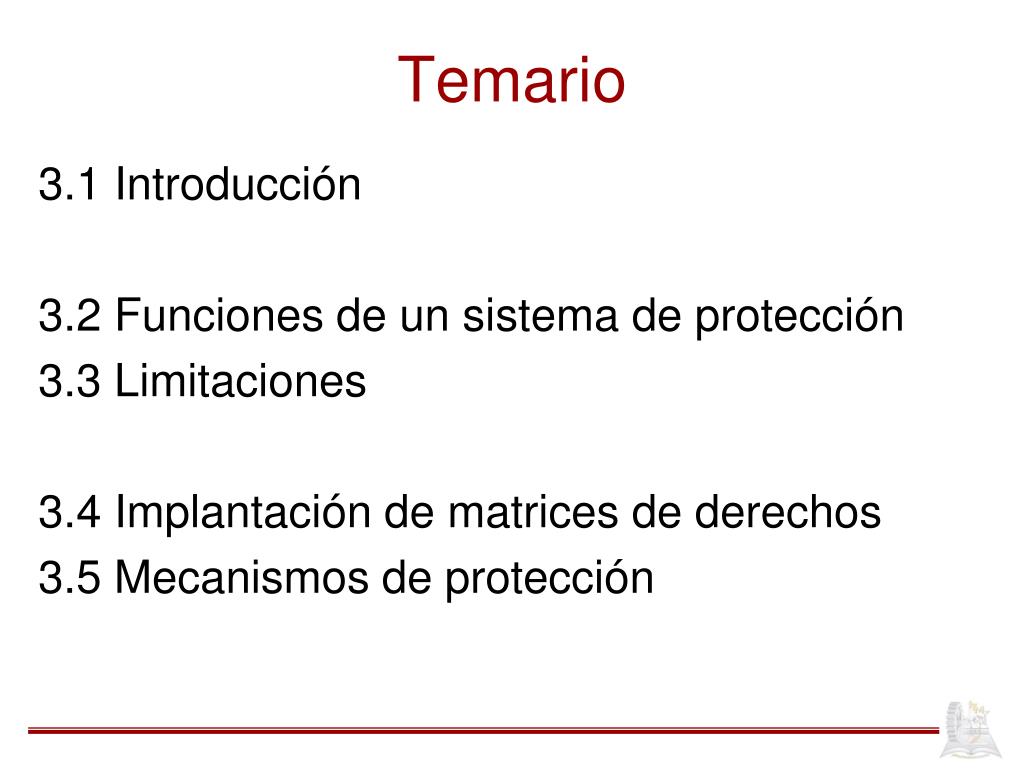 Temario

3.1 Introducción

3.2 Funciones de un sistema de protección
3.3 Limitaciones

3.4 Implantación de matrices de derechos
3.5 Mecanismos de protección